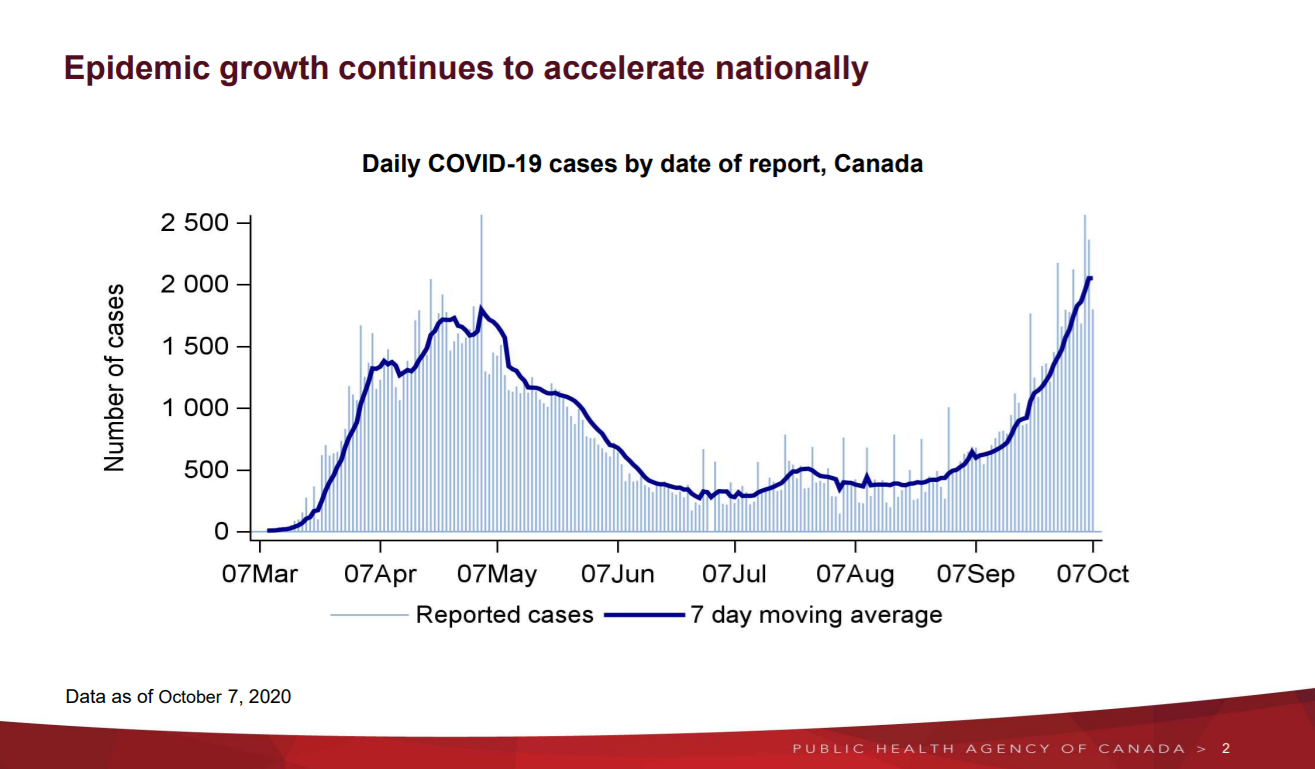 Epidemic growth continues to accelerate nationally

Daily COVID-19 cases by date of report, Canada

Number of cases

2 500
2 000
1 500
1 000
500
0

07Mar 07Apr 07May 07Jun 07Jul 07Aug 07Sep 07Oct

Reported cases 7 day moving average

Data as of October 7, 2020

PUBLIC HEALTH AGENCY OF CANADA > 2